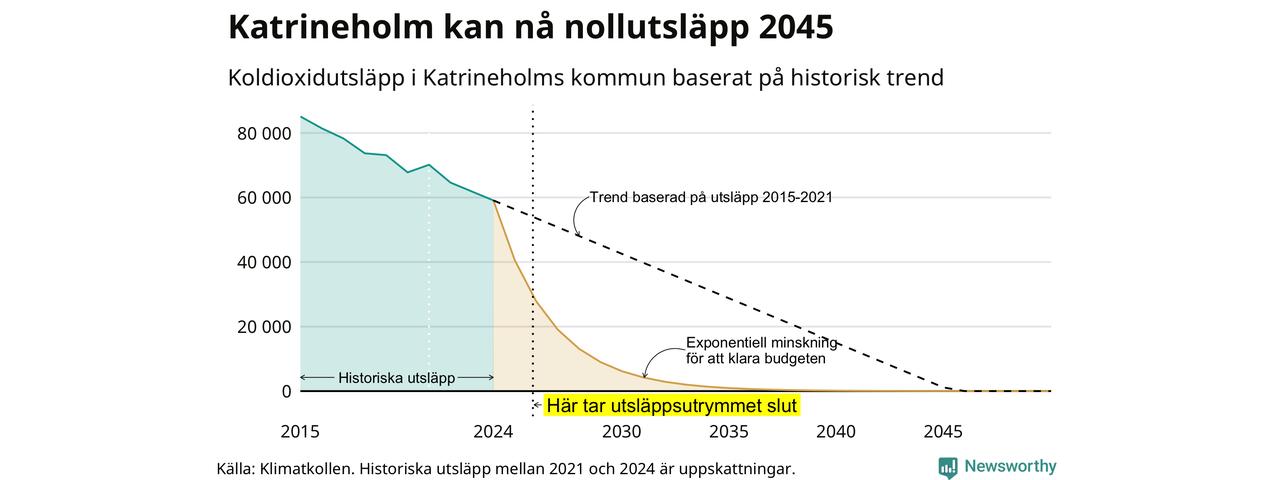 Katrineholm kan nå nollutsläpp 2045

Koldioxidutsläpp i Katrineholms kommun baserat på historisk trend

80 000
60 000
40 000
20 000
0

Trend baserad på utsläpp 2015-2021

Exponentiell minskning för att klara budgeten

Historiska utsläpp

Här tar utsläppsutrymmet slut

2015
2024
2030
2035
2040
2045

Källa: Klimatkollen. Historiska utsläpp mellan 2021 och 2024 är uppskattningar.

Newsworthy